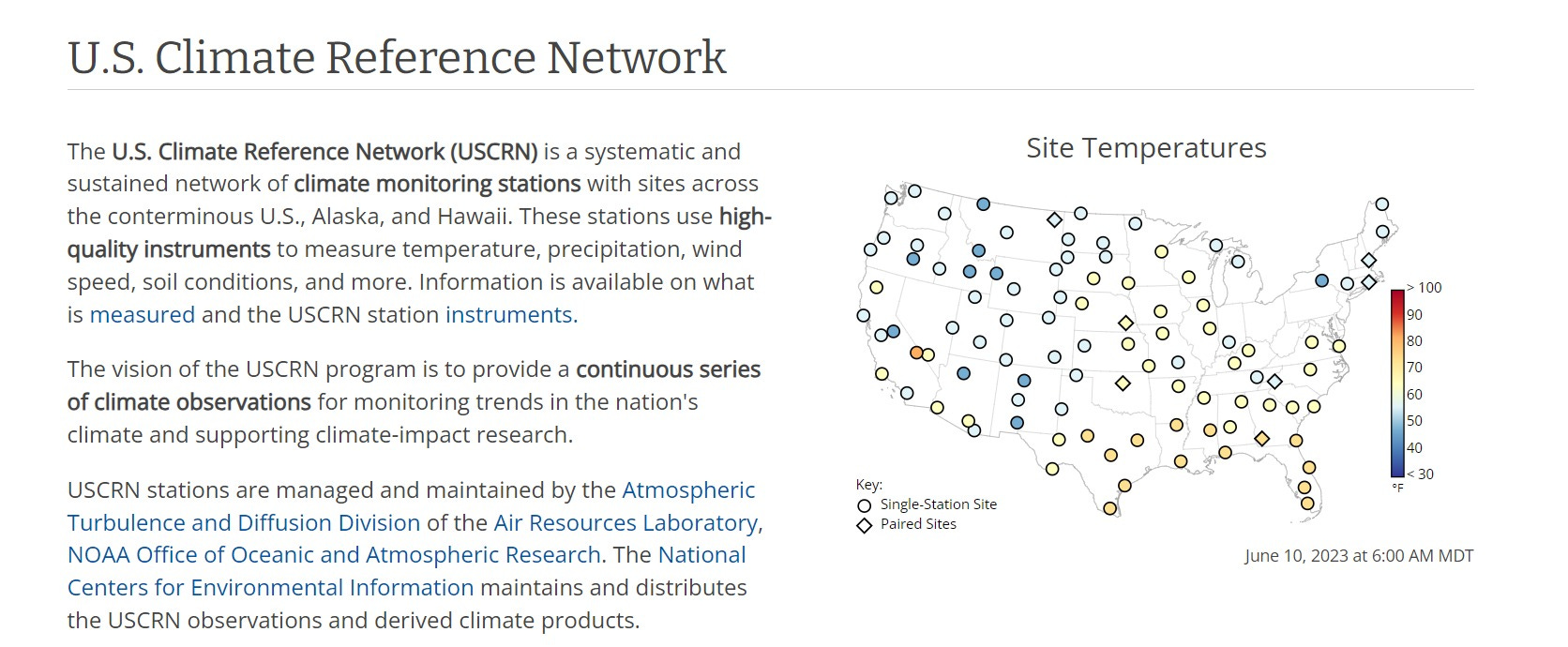 U.S. Climate Reference Network

The U.S. Climate Reference Network (USCRN) is a systematic and sustained network of climate monitoring stations with sites across the conterminous U.S., Alaska, and Hawaii. These stations use high-quality instruments to measure temperature, precipitation, wind speed, soil conditions, and more. Information is available on what is measured and the USCRN station instruments.

The vision of the USCRN program is to provide a continuous series of climate observations for monitoring trends in the nation's climate and supporting climate-impact research.

USCRN stations are managed and maintained by the Atmospheric Turbulence and Diffusion Division of the Air Resources Laboratory, NOAA Office of Oceanic and Atmospheric Research. The National Centers for Environmental Information maintains and distributes the USCRN observations and derived climate products.

Site Temperatures

> 100
90
80
70
60
50
40
< 30
°F

Key:
Single-Station Site
Paired Sites

June 10, 2023 at 6:00 AM MDT